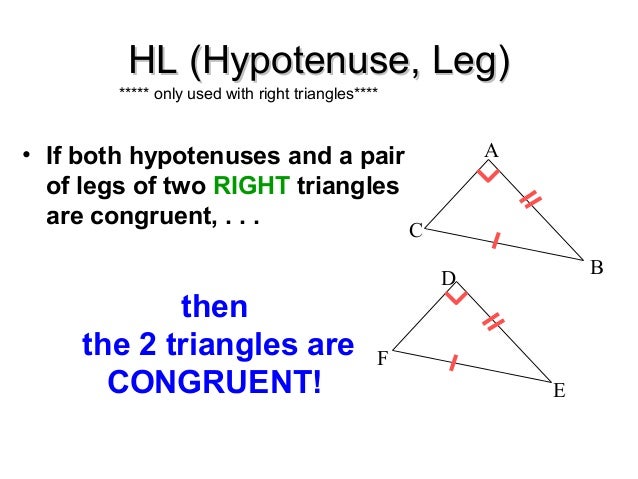 HL (Hypotenuse, Leg)

***** only used with right triangles****

• If both hypotenuses and a pair of legs of two RIGHT triangles are congruent, . . .

then
the 2 triangles are
CONGRUENT!

A
C
B
D
F
E